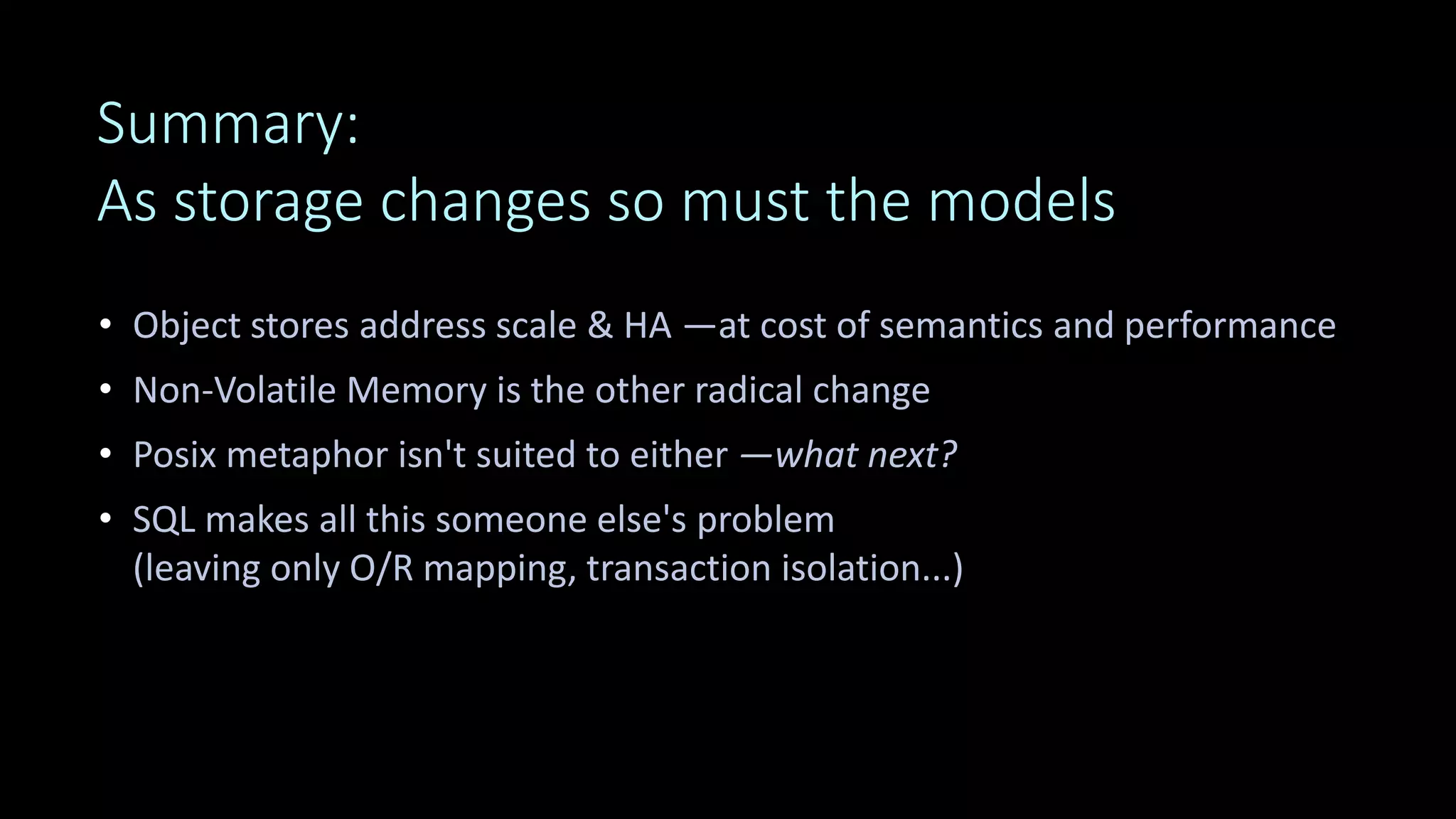 Summary:
As storage changes so must the models

• Object stores address scale & HA —at cost of semantics and performance
• Non-Volatile Memory is the other radical change
• Posix metaphor isn't suited to either —what next?
• SQL makes all this someone else's problem
(leaving only O/R mapping, transaction isolation...)